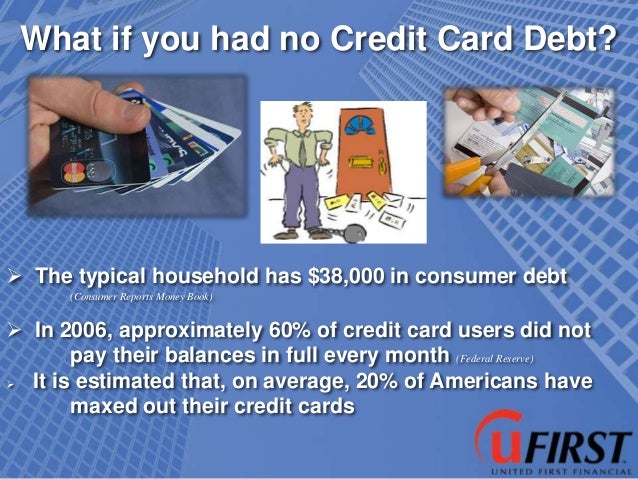 What if you had no Credit Card Debt?

➢ The typical household has $38,000 in consumer debt (Consumer Reports Money Book)

➢ In 2006, approximately 60% of credit card users did not pay their balances in full every month (Federal Reserve)

➢ It is estimated that, on average, 20% of Americans have maxed out their credit cards

uFIRST
UNITED FIRST FINANCIAL